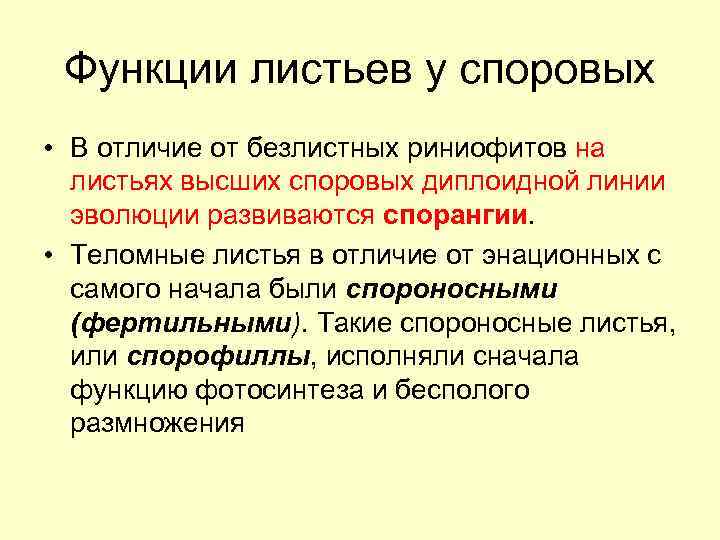 Функции листьев у споровых

• В отличие от безлистных риниофитов на листьях высших споровых диплоидной линии эволюции развиваются спорангии.

• Теломные листья в отличие от энационных с самого начала были спороносными (фертильными). Такие спороносные листья, или спорофиллы, исполняли сначала функцию фотосинтеза и бесполого размножения